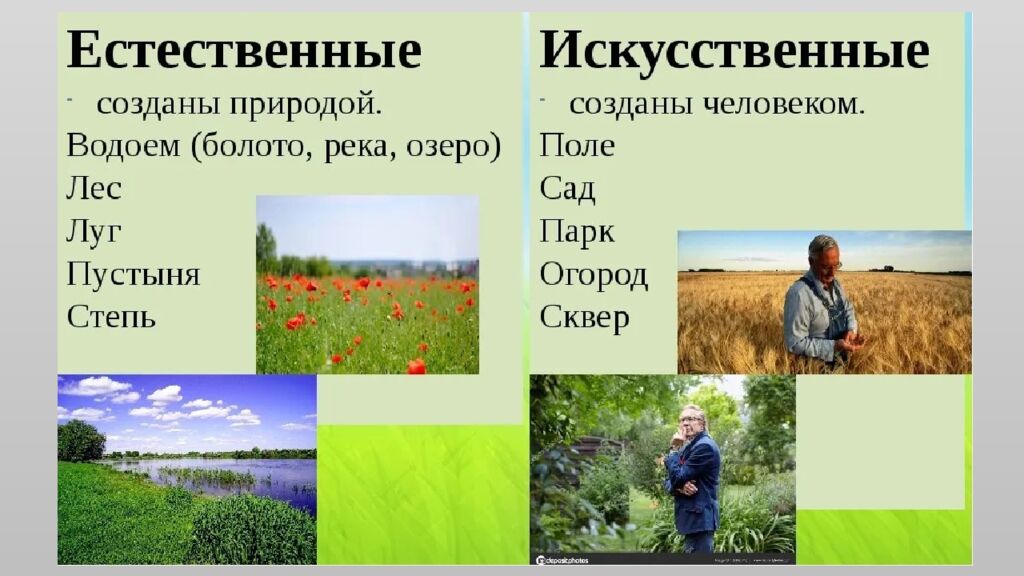 Естественные

- созданы природой.

Водоем (болото, река, озеро)

Лес

Луг

Пустыня

Степь

Искусственные

- созданы человеком.

Поле

Сад

Парк

Огород

Сквер

depositphotos